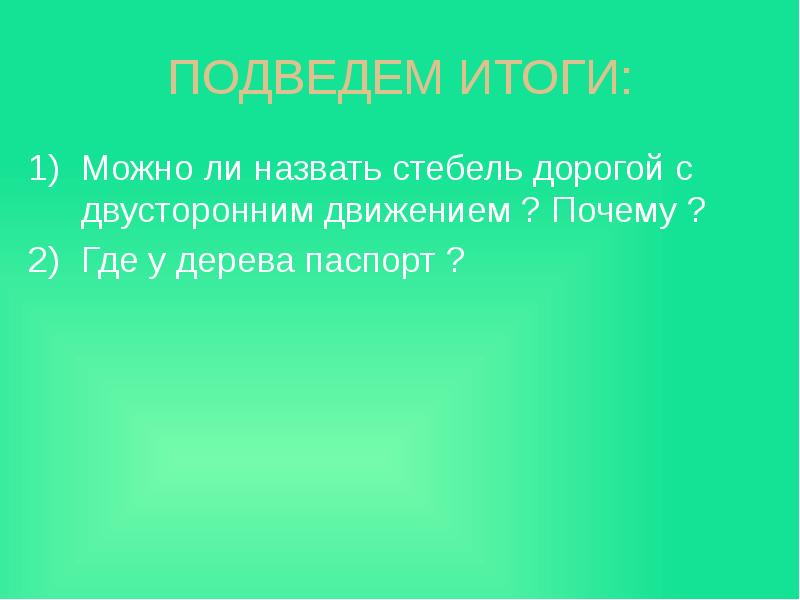 ПОДВЕДЕМ ИТОГИ:

1) Можно ли назвать стебель дорогой с двусторонним движением ? Почему ?
2) Где у дерева паспорт ?